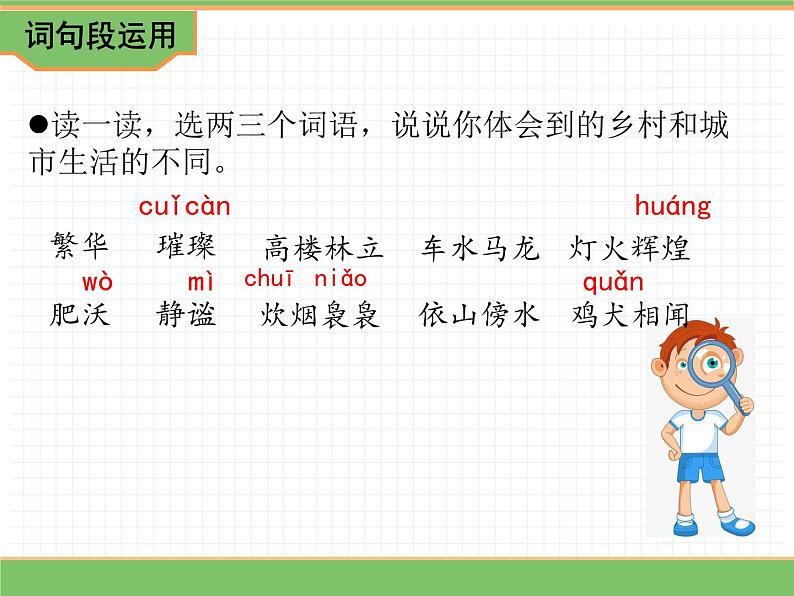 词句段运用

●读一读，选两三个词语，说说你体会到的乡村和城市生活的不同。

cuǐcàn　huáng

繁华　璀璨　高楼林立　车水马龙　灯火辉煌

wò　mì　chuī niǎo　quǎn

肥沃　静谧　炊烟袅袅　依山傍水　鸡犬相闻